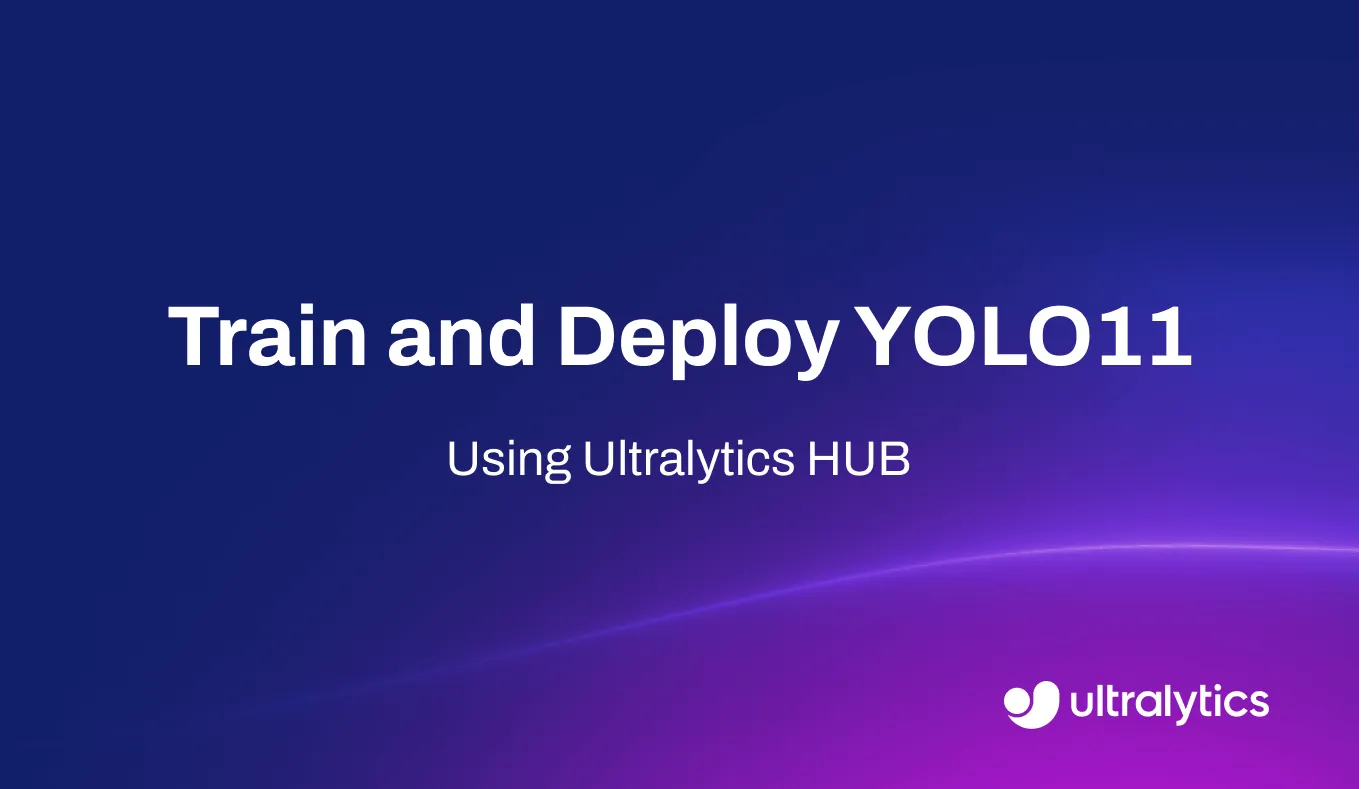 Train and Deploy YOLO11

Using Ultralytics HUB

ultralytics